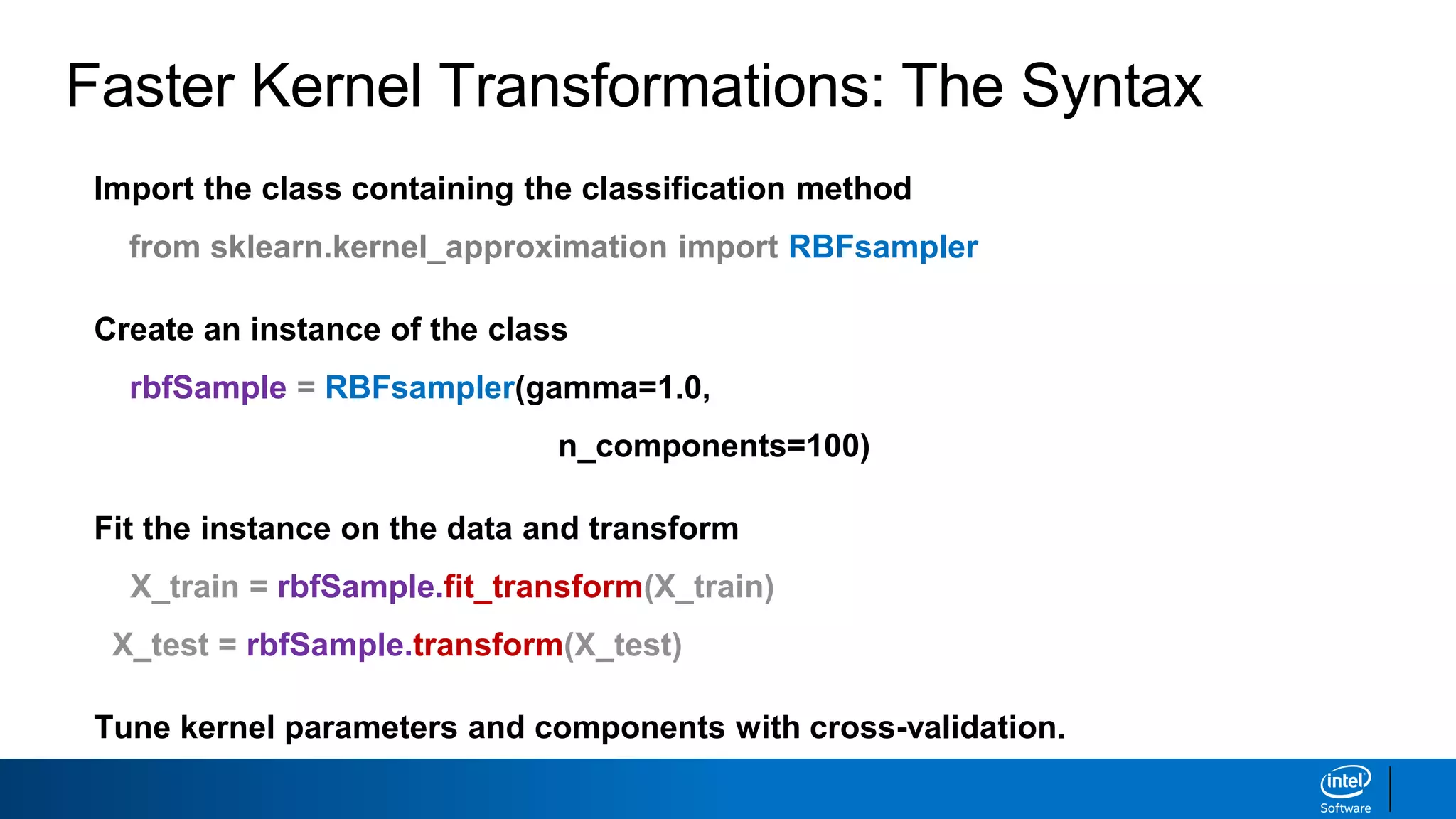 Faster Kernel Transformations: The Syntax

Import the class containing the classification method

from sklearn.kernel_approximation import RBFsampler

Create an instance of the class

rbfSample = RBFsampler(gamma=1.0,
n_components=100)

Fit the instance on the data and transform

X_train = rbfSample.fit_transform(X_train)
X_test = rbfSample.transform(X_test)

Tune kernel parameters and components with cross-validation.

intel
Software